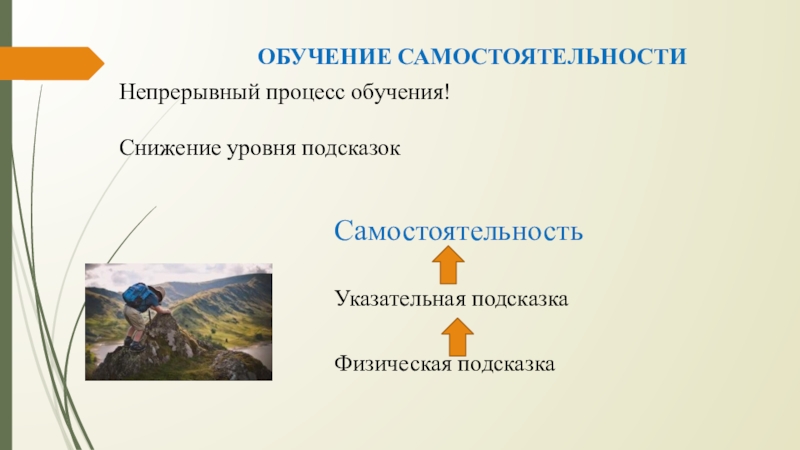 ОБУЧЕНИЕ САМОСТОЯТЕЛЬНОСТИ

Непрерывный процесс обучения!

Снижение уровня подсказок

Самостоятельность

Указательная подсказка

Физическая подсказка